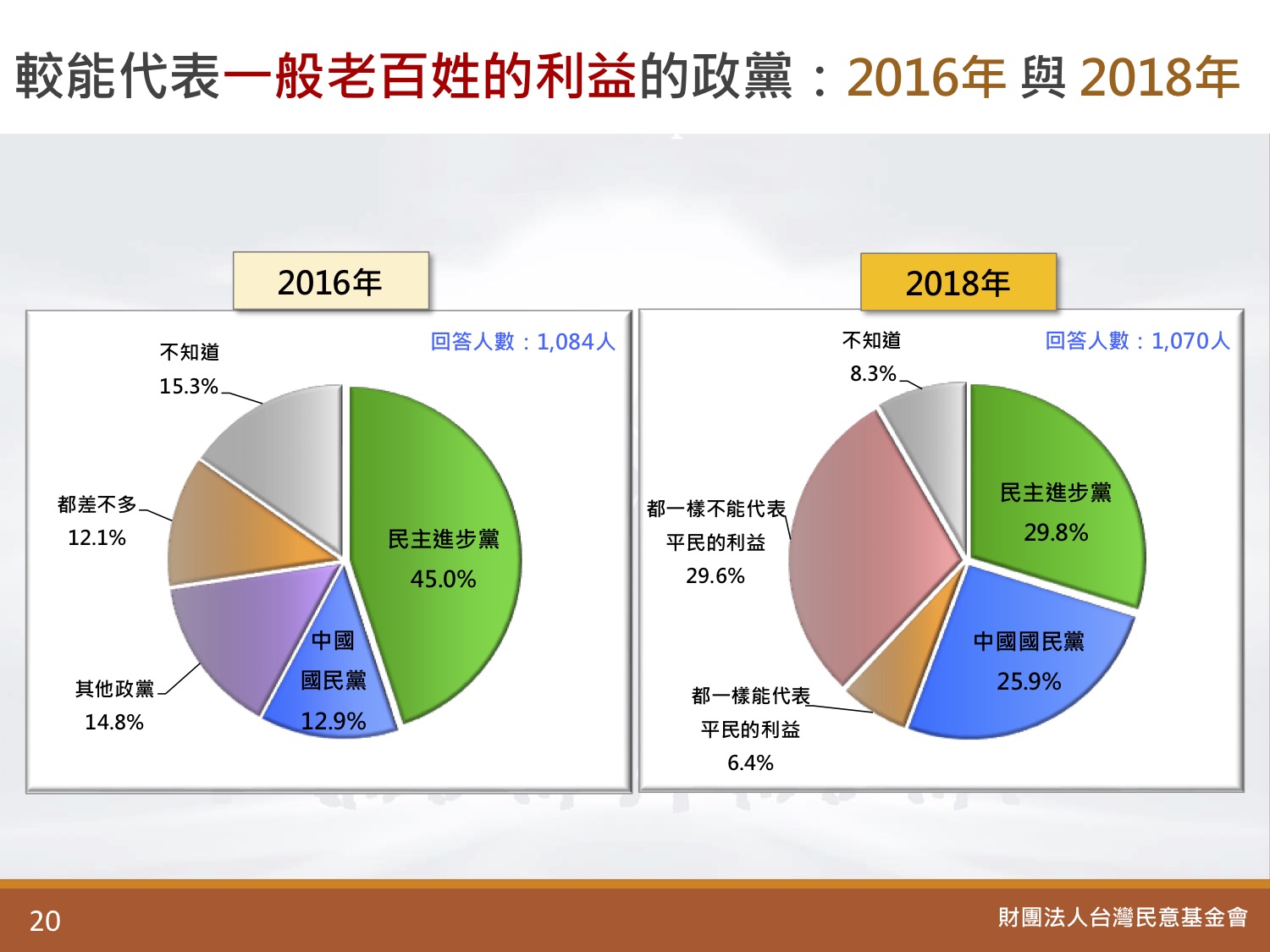 較能代表一般老百姓的利益的政黨：2016年 與 2018年

2016年

回答人數：1,084人

不知道
15.3%

都差不多
12.1%

其他政黨
14.8%

中國
國民黨
12.9%

民主進步黨
45.0%

2018年

回答人數：1,070人

不知道
8.3%

都一樣不能代表
平民的利益
29.6%

都一樣能代表
平民的利益
6.4%

民主進步黨
29.8%

中國國民黨
25.9%

20

財團法人台灣民意基金會